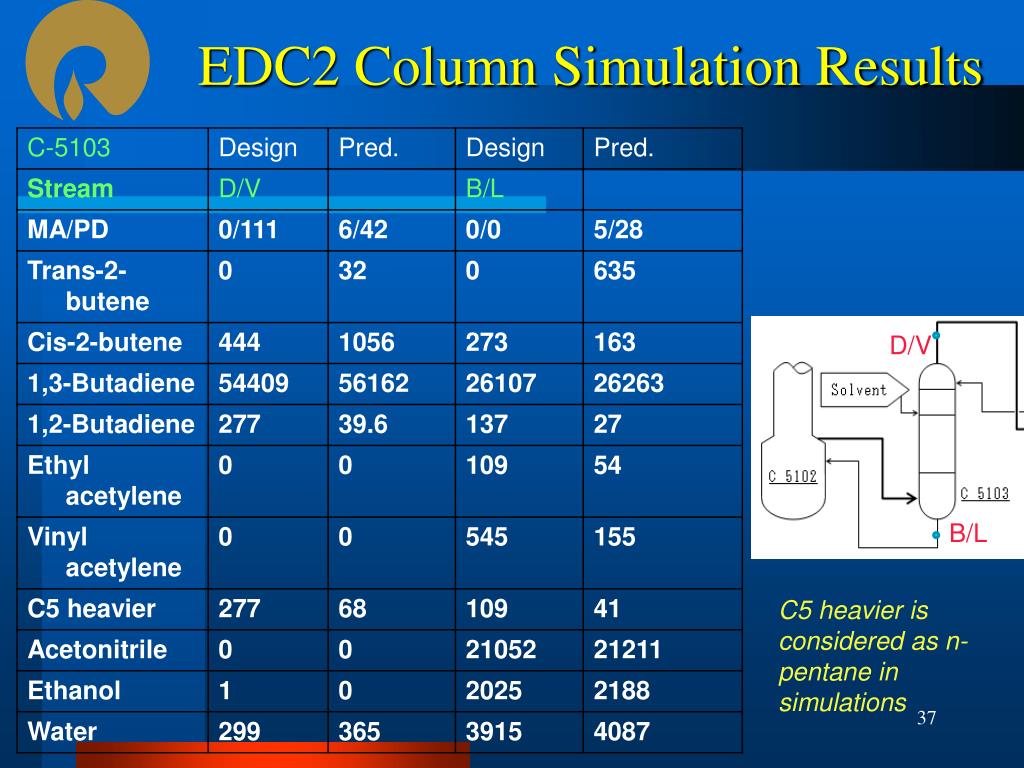 EDC2 Column Simulation Results

| C-5103 | Design | Pred. | Design | Pred. |
|---|---|---|---|---|
| Stream | D/V | | B/L | |
| MA/PD | 0/111 | 6/42 | 0/0 | 5/28 |
| Trans-2-butene | 0 | 32 | 0 | 635 |
| Cis-2-butene | 444 | 1056 | 273 | 163 |
| 1,3-Butadiene | 54409 | 56162 | 26107 | 26263 |
| 1,2-Butadiene | 277 | 39.6 | 137 | 27 |
| Ethyl acetylene | 0 | 0 | 109 | 54 |
| Vinyl acetylene | 0 | 0 | 545 | 155 |
| C5 heavier | 277 | 68 | 109 | 41 |
| Acetonitrile | 0 | 0 | 21052 | 21211 |
| Ethanol | 1 | 0 | 2025 | 2188 |
| Water | 299 | 365 | 3915 | 4087 |

D/V
Solvent
C 5102
C 5103
B/L

C5 heavier is considered as n-pentane in simulations

37